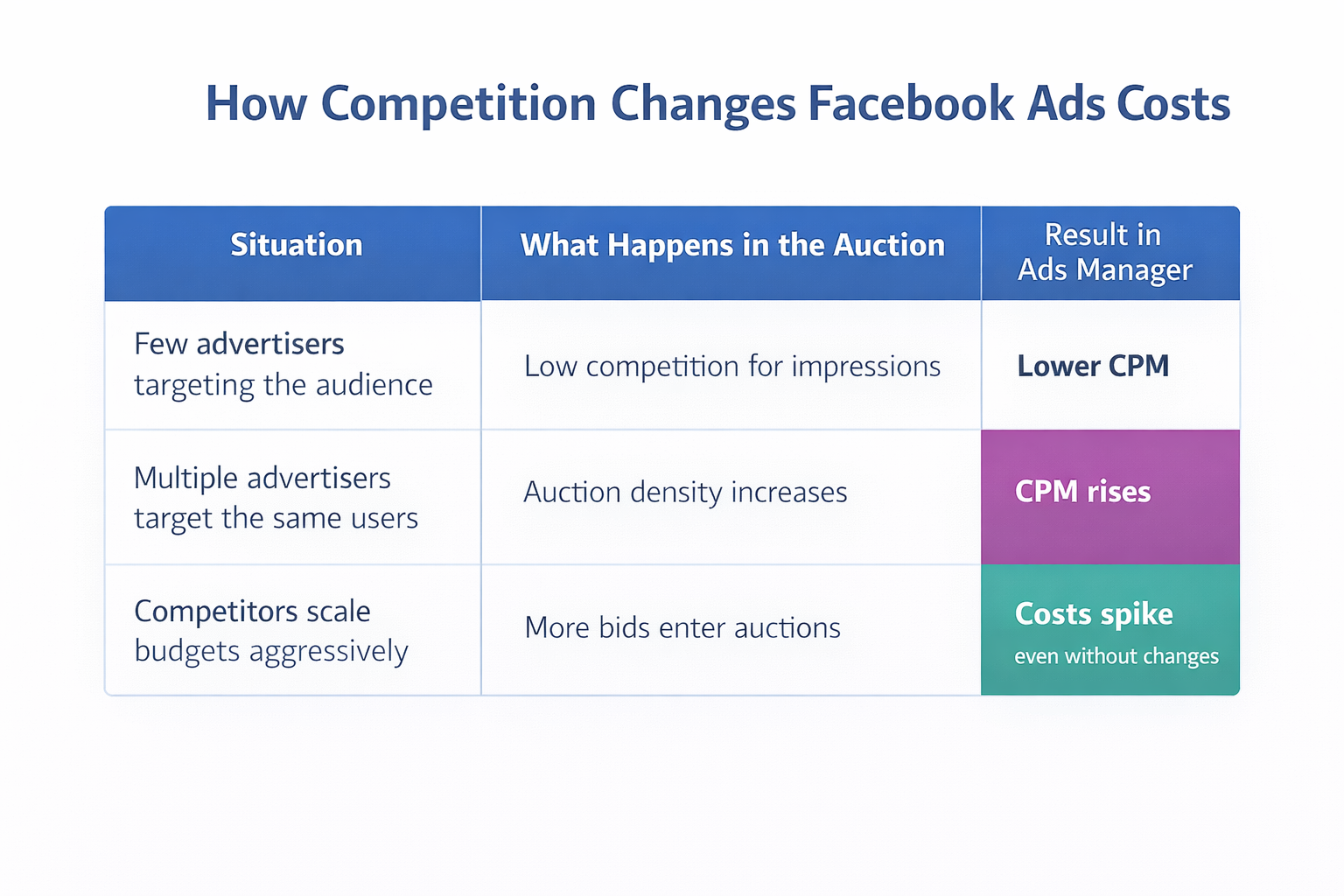 How Competition Changes Facebook Ads Costs

| Situation | What Happens in the Auction | Result in Ads Manager |
|---|---|---|
| Few advertisers targeting the audience | Low competition for impressions | Lower CPM |
| Multiple advertisers target the same users | Auction density increases | CPM rises |
| Competitors scale budgets aggressively | More bids enter auctions | Costs spike even without changes |